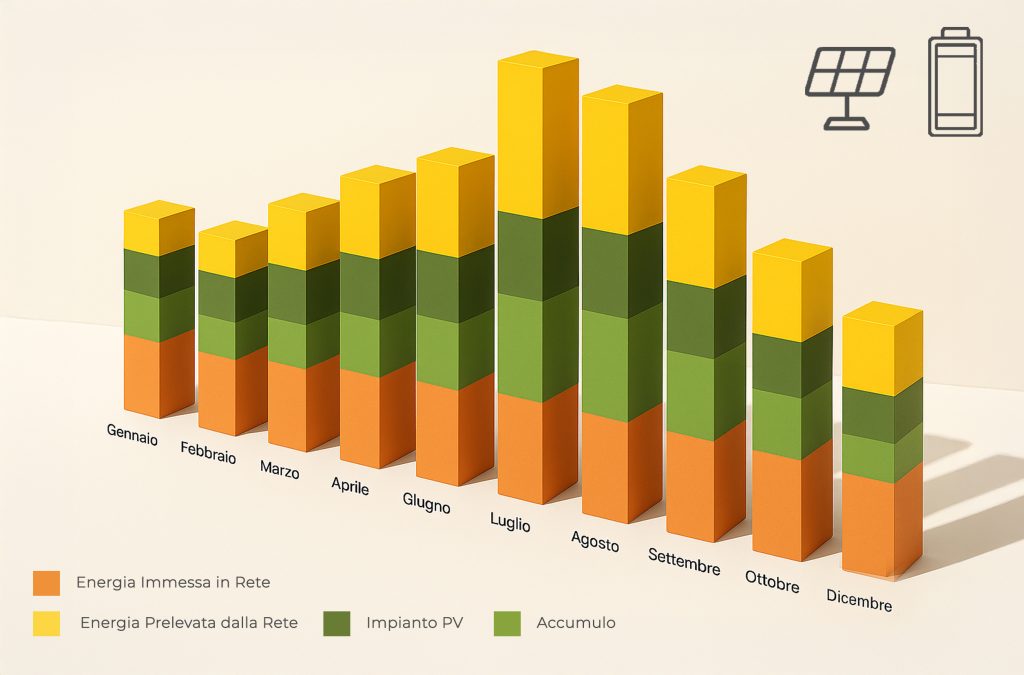 Gennaio
Febbraio
Marzo
Aprile
Glugno
Luglio
Agosto
Settembre
Ottobre
Dicembre

Energia Immessa in Rete
Energia Prelevata dalla Rete
Impianto PV
Accumulo